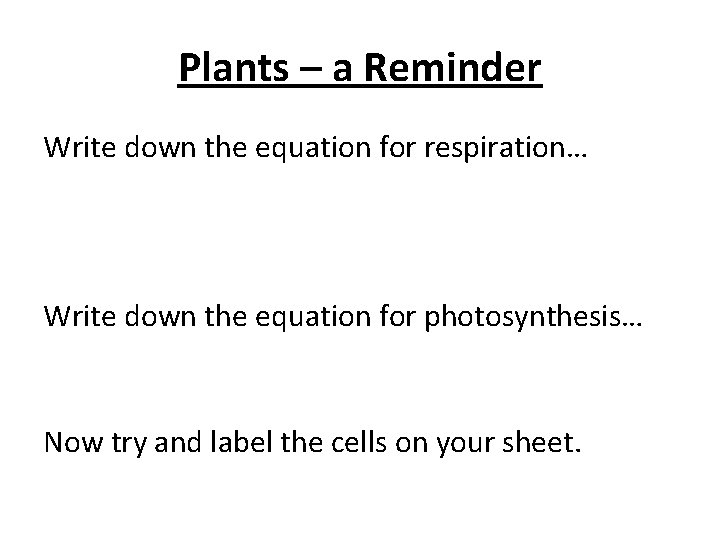 Plants – a Reminder

Write down the equation for respiration…

Write down the equation for photosynthesis…

Now try and label the cells on your sheet.